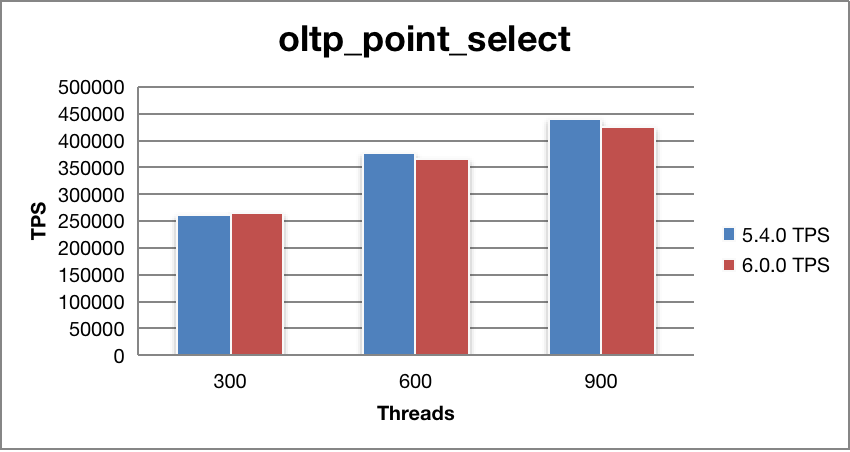 oltp_point_select

TPS

500000
450000
400000
350000
300000
250000
200000
150000
100000
50000
0

300
600
900

Threads

5.4.0 TPS
6.0.0 TPS